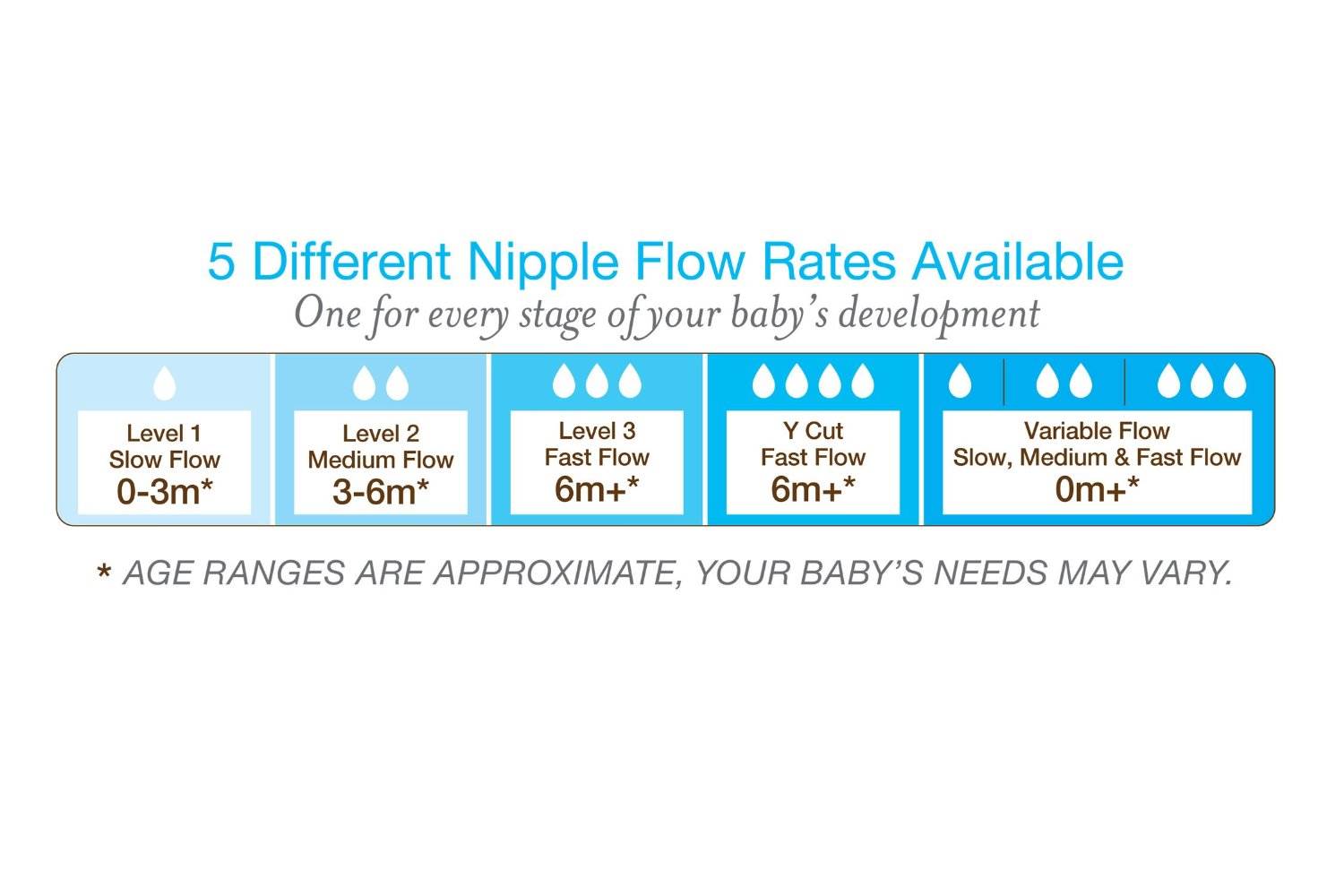 5 Different Nipple Flow Rates Available

One for every stage of your baby's development

Level 1
Slow Flow
0-3m*

Level 2
Medium Flow
3-6m*

Level 3
Fast Flow
6m+*

Y Cut
Fast Flow
6m+*

Variable Flow
Slow, Medium & Fast Flow
0m+*

* AGE RANGES ARE APPROXIMATE, YOUR BABY'S NEEDS MAY VARY.